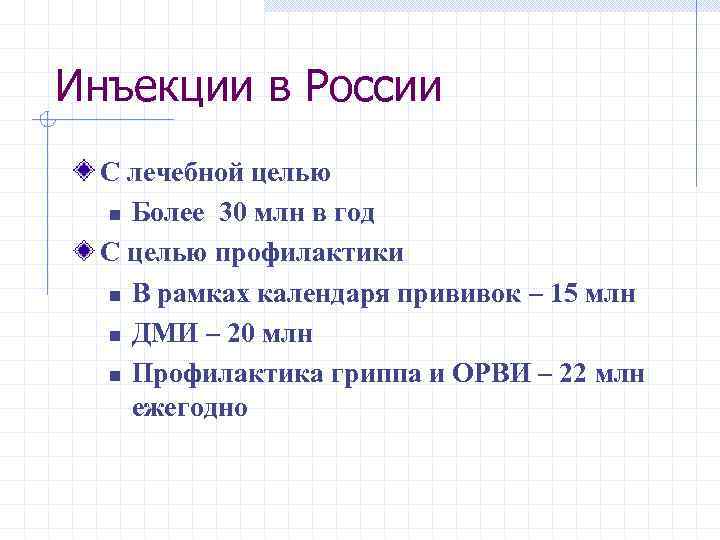 Инъекции в России

С лечебной целью

Более 30 млн в год

С целью профилактики

В рамках календаря прививок – 15 млн

ДМИ – 20 млн

Профилактика гриппа и ОРВИ – 22 млн ежегодно